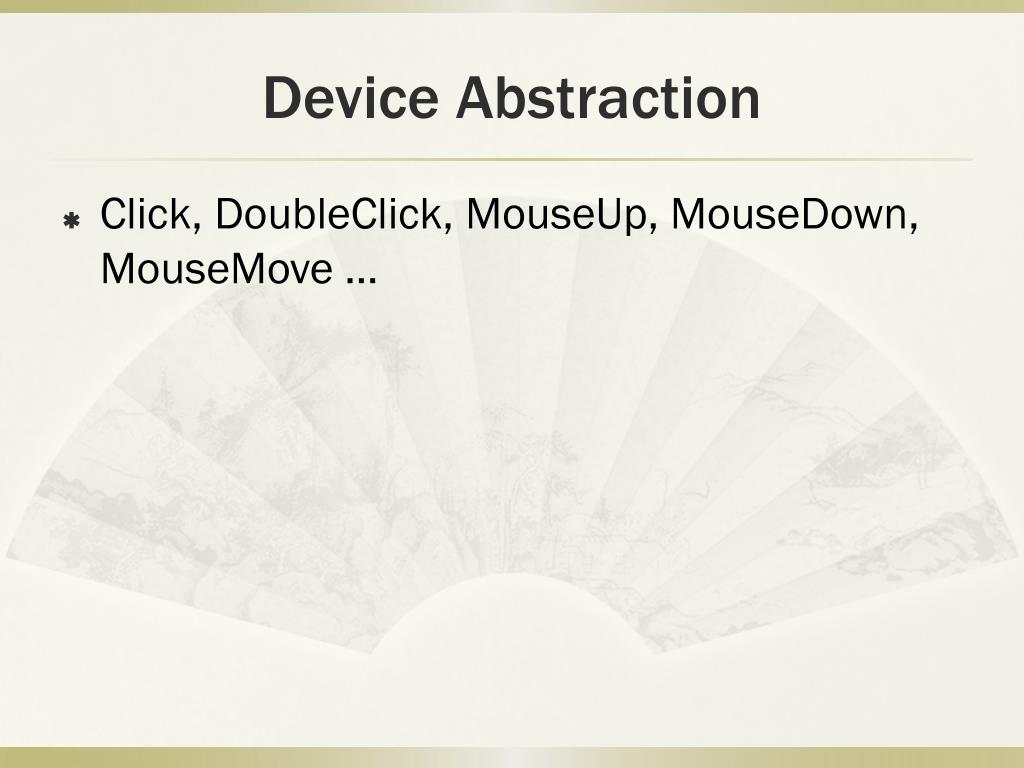 Device Abstraction

Click, DoubleClick, MouseUp, MouseDown, MouseMove …